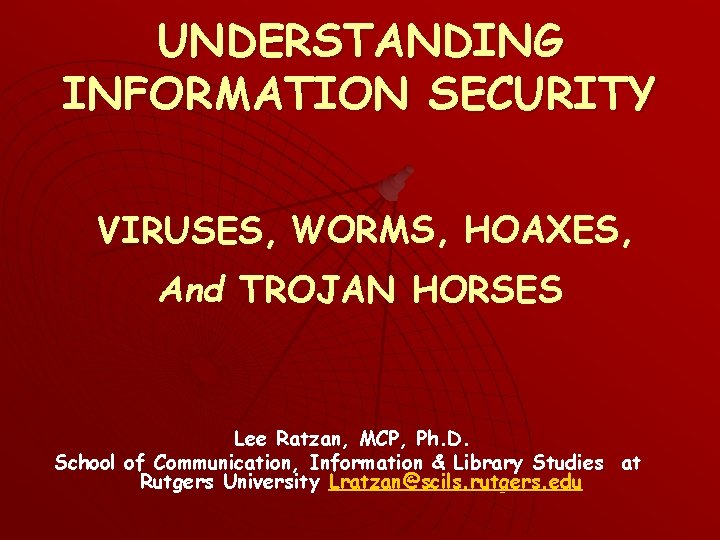 UNDERSTANDING INFORMATION SECURITY

VIRUSES, WORMS, HOAXES, And TROJAN HORSES

Lee Ratzan, MCP, Ph.D.
School of Communication, Information & Library Studies at Rutgers University Lratzan@scils.rutgers.edu